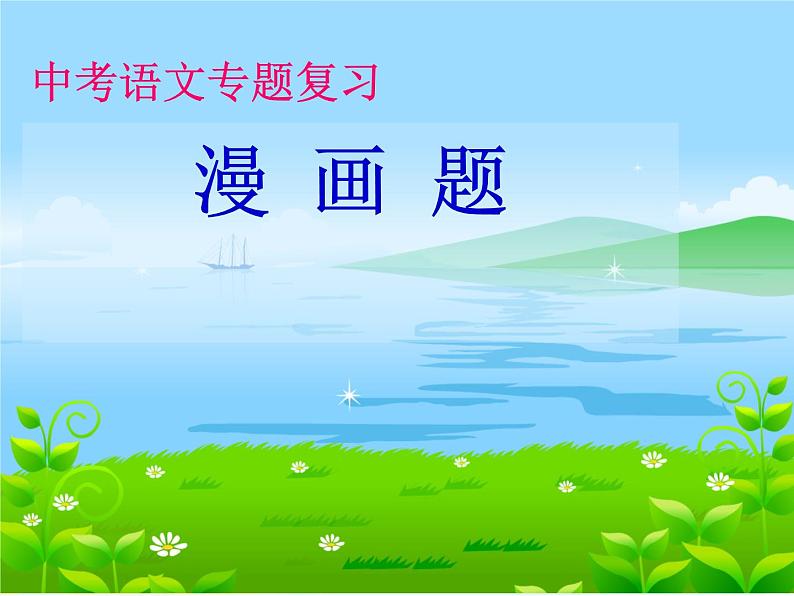 中考语文专题复习

漫 画 题